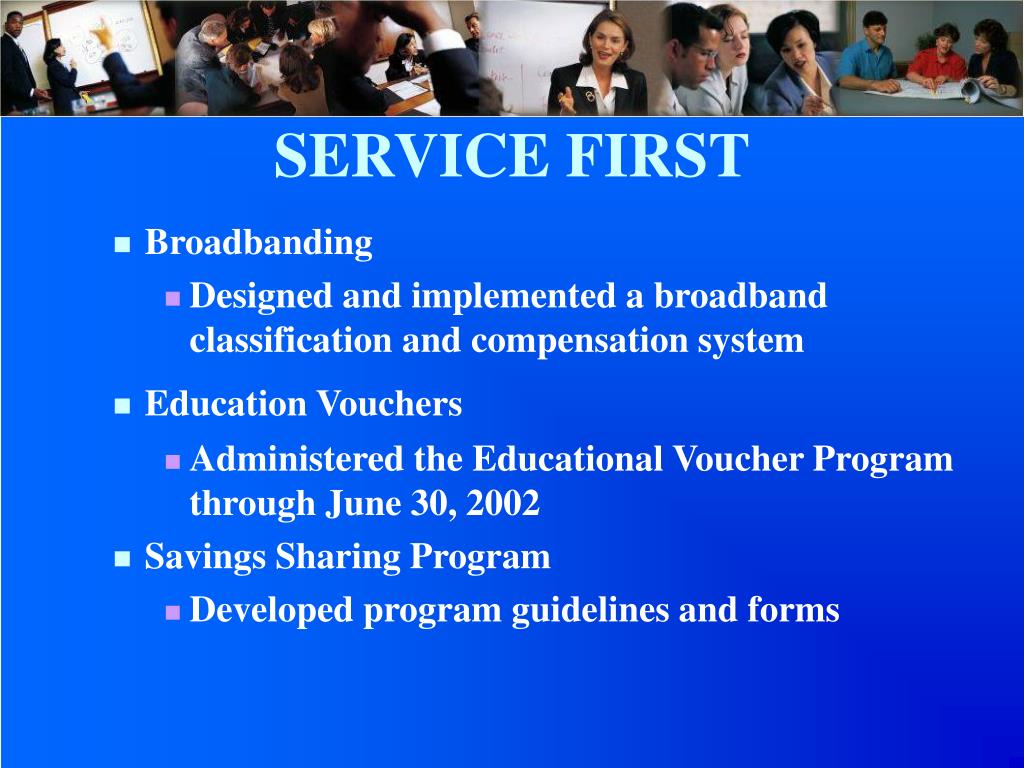 SERVICE FIRST

- Broadbanding
  - Designed and implemented a broadband classification and compensation system
- Education Vouchers
  - Administered the Educational Voucher Program through June 30, 2002
- Savings Sharing Program
  - Developed program guidelines and forms